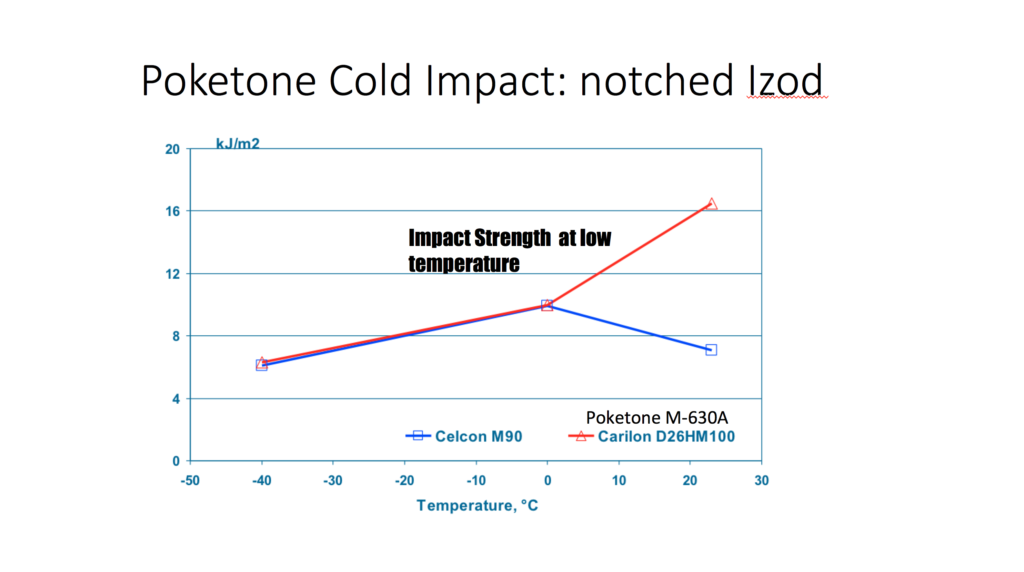 Poketone Cold Impact: notched Izod

kJ/m2

20
16
12
8
4
0

Impact Strength at low temperature

Poketone M-630A

Celcon M90
Carilon D26HM100

-50 -40 -30 -20 -10 0 10 20 30

Temperature, °C